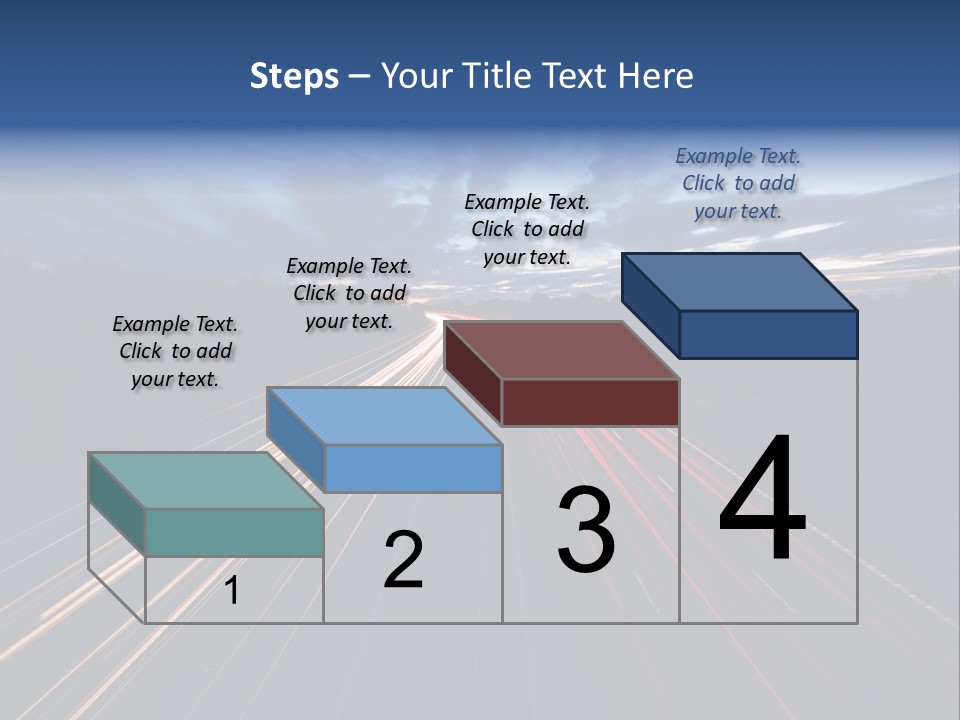 Steps – Your Title Text Here

Example Text. Click to add your text.

Example Text. Click to add your text.

Example Text. Click to add your text.

Example Text. Click to add your text.

1

2

3

4